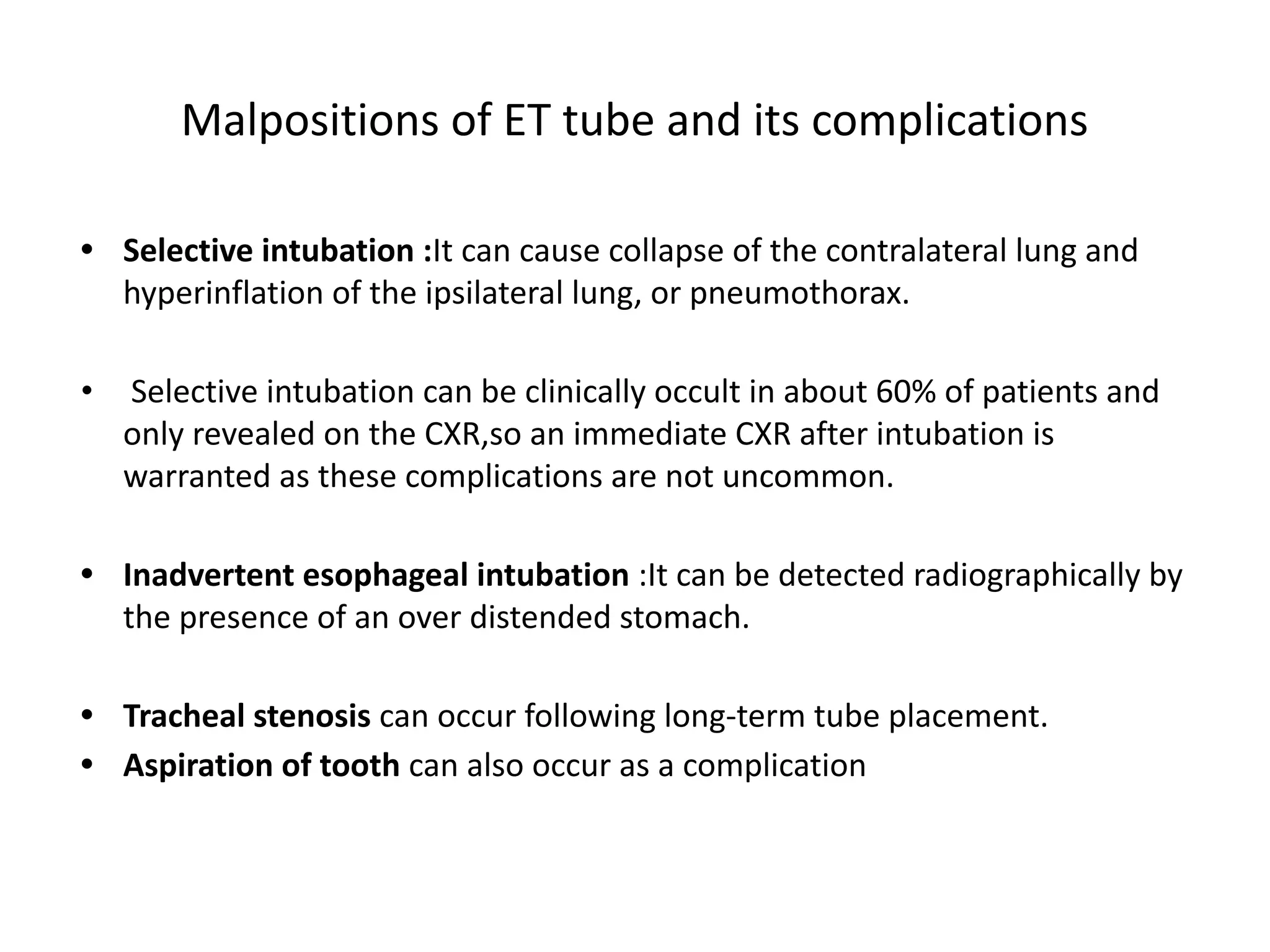 Malpositions of ET tube and its complications

• Selective intubation :It can cause collapse of the contralateral lung and hyperinflation of the ipsilateral lung, or pneumothorax.

• Selective intubation can be clinically occult in about 60% of patients and only revealed on the CXR,so an immediate CXR after intubation is warranted as these complications are not uncommon.

• Inadvertent esophageal intubation :It can be detected radiographically by the presence of an over distended stomach.

• Tracheal stenosis can occur following long-term tube placement.
• Aspiration of tooth can also occur as a complication